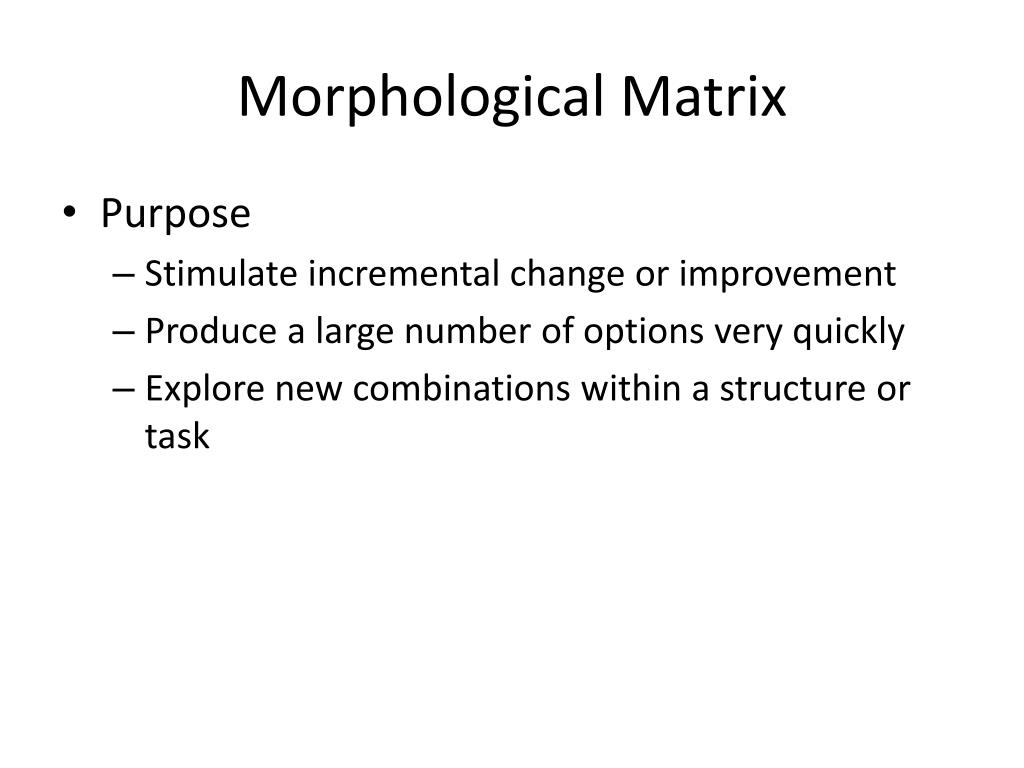 Morphological Matrix

• Purpose
– Stimulate incremental change or improvement
– Produce a large number of options very quickly
– Explore new combinations within a structure or task